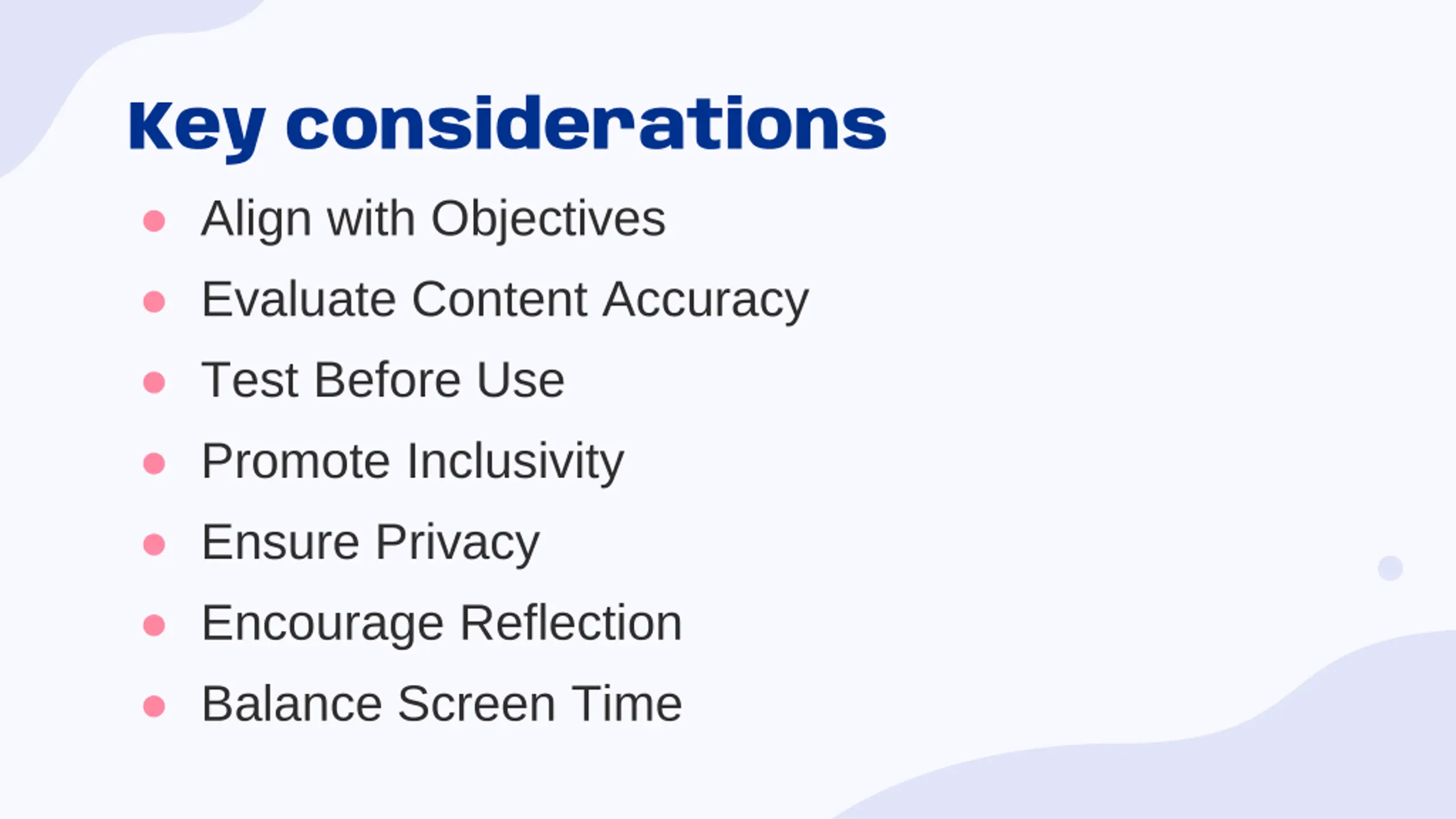 Key considerations

- Align with Objectives
- Evaluate Content Accuracy
- Test Before Use
- Promote Inclusivity
- Ensure Privacy
- Encourage Reflection
- Balance Screen Time